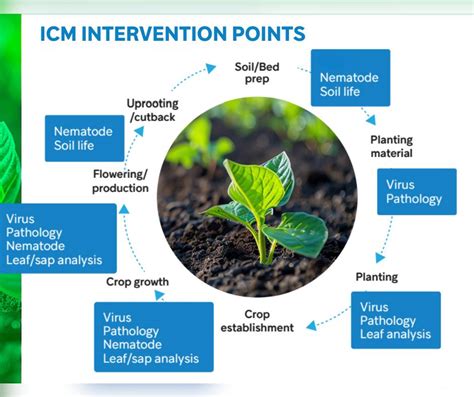 ICM INTERVENTION POINTS

Soil/Bed prep

Nematode
Soil life

Planting material

Virus
Pathology

Planting

Virus
Pathology
Leaf analysis

Crop establishment

Virus
Pathology
Nematode
Leaf/sap analysis

Crop growth

Virus
Pathology
Nematode
Leaf/sap analysis

Flowering/ production

Nematode
Soil life

Uprooting /cutback